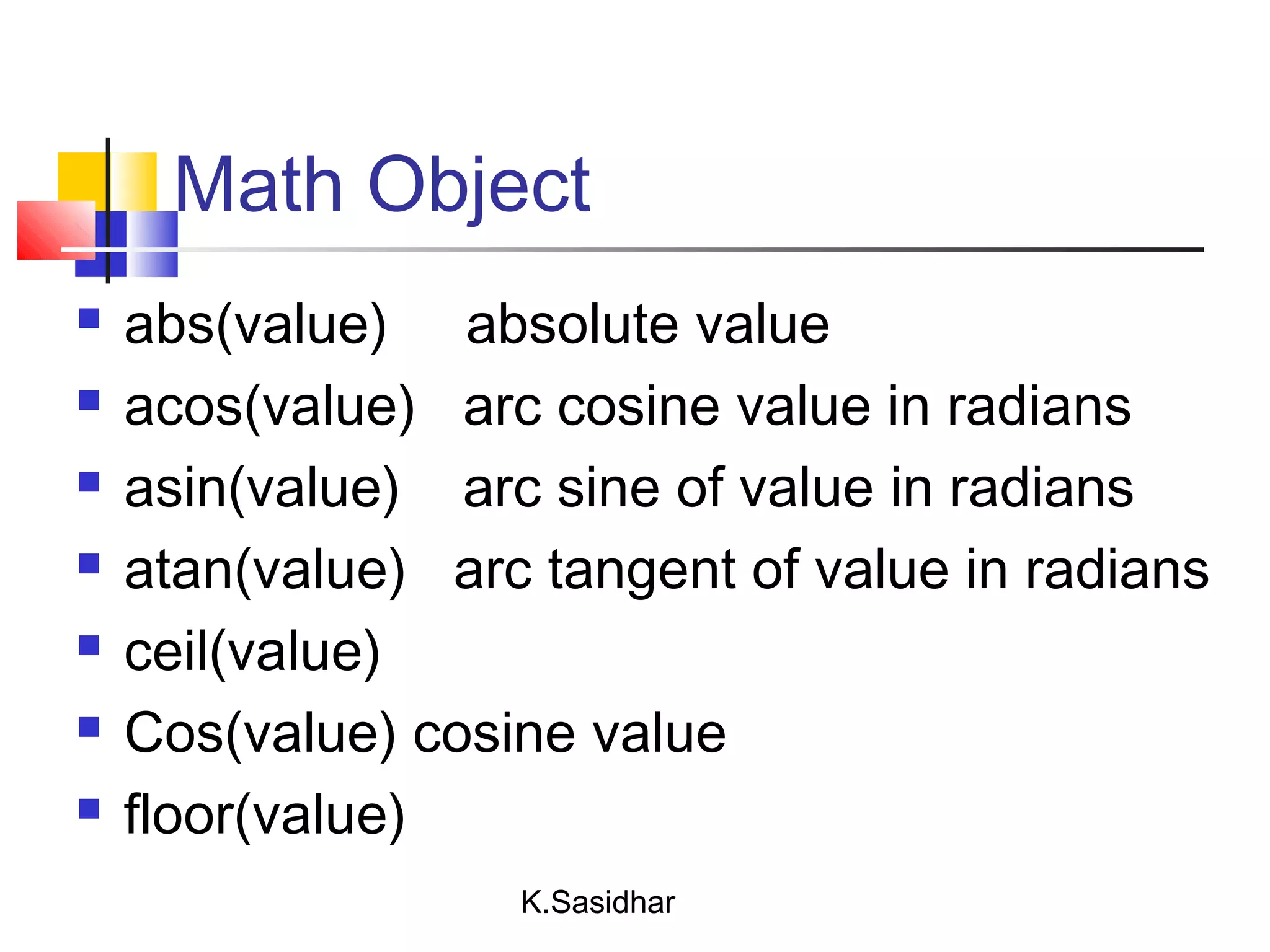 Math Object

- abs(value) absolute value
- acos(value) arc cosine value in radians
- asin(value) arc sine of value in radians
- atan(value) arc tangent of value in radians
- ceil(value)
- Cos(value) cosine value
- floor(value)

K.Sasidhar